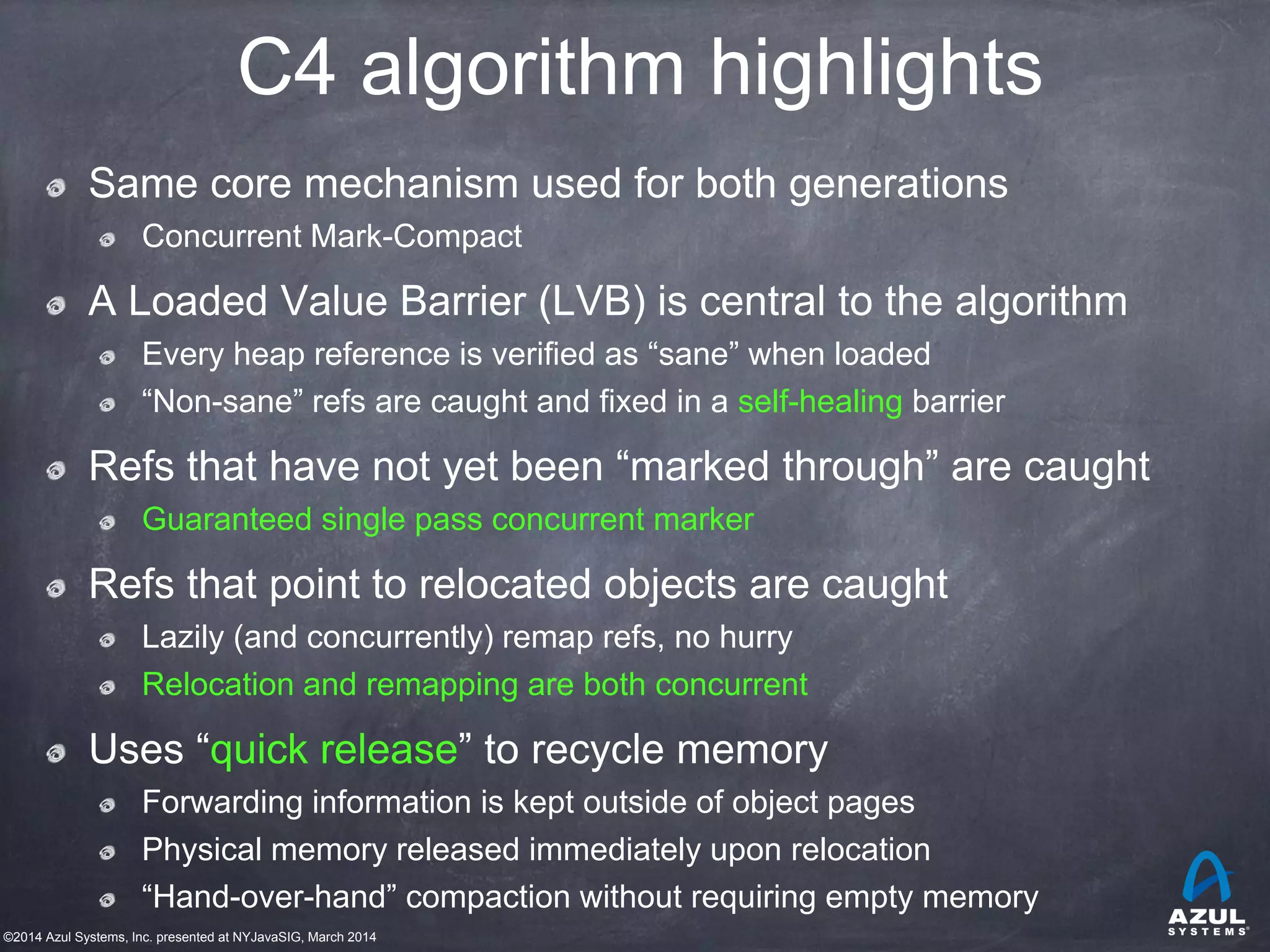 C4 algorithm highlights

Same core mechanism used for both generations

Concurrent Mark-Compact

A Loaded Value Barrier (LVB) is central to the algorithm

Every heap reference is verified as “sane” when loaded

“Non-sane” refs are caught and fixed in a self-healing barrier

Refs that have not yet been “marked through” are caught

Guaranteed single pass concurrent marker

Refs that point to relocated objects are caught

Lazily (and concurrently) remap refs, no hurry

Relocation and remapping are both concurrent

Uses “quick release” to recycle memory

Forwarding information is kept outside of object pages

Physical memory released immediately upon relocation

“Hand-over-hand” compaction without requiring empty memory

©2014 Azul Systems, Inc. presented at NYJavaSIG, March 2014

AZUL SYSTEMS®